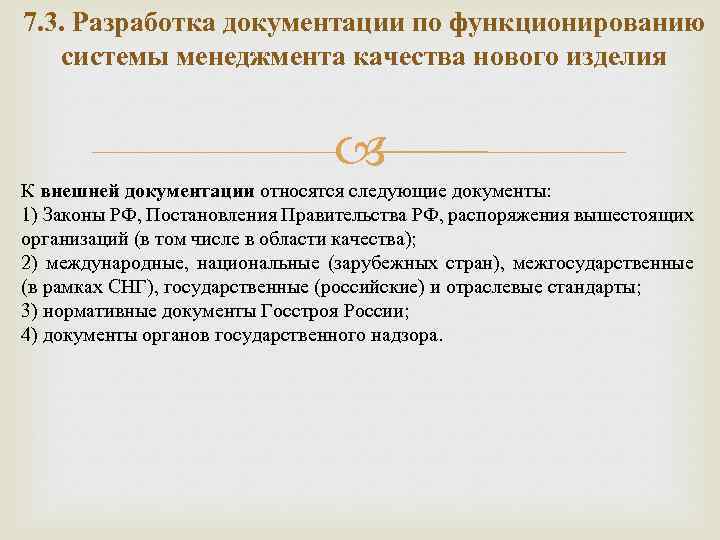 7.3. Разработка документации по функционированию системы менеджмента качества нового изделия

К внешней документации относятся следующие документы:
1) Законы РФ, Постановления Правительства РФ, распоряжения вышестоящих организаций (в том числе в области качества);
2) международные, национальные (зарубежных стран), межгосударственные (в рамках СНГ), государственные (российские) и отраслевые стандарты;
3) нормативные документы Госстроя России;
4) документы органов государственного надзора.